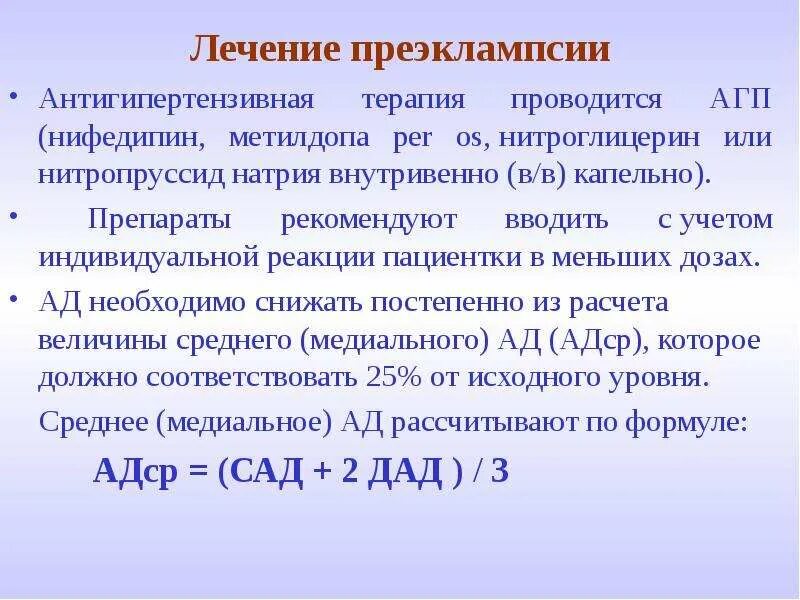 Лечение преэклампсии

• Антигипертензивная терапия проводится АГП (нифедипин, метилдопа per os, нитроглицерин или нитропруссид натрия внутривенно (в/в) капельно).

• Препараты рекомендуют вводить с учетом индивидуальной реакции пациентки в меньших дозах.

• АД необходимо снижать постепенно из расчета величины среднего (медиального) АД (АДср), которое должно соответствовать 25% от исходного уровня.

Среднее (медиальное) АД рассчитывают по формуле:

АДср = (САД + 2 ДАД ) / 3